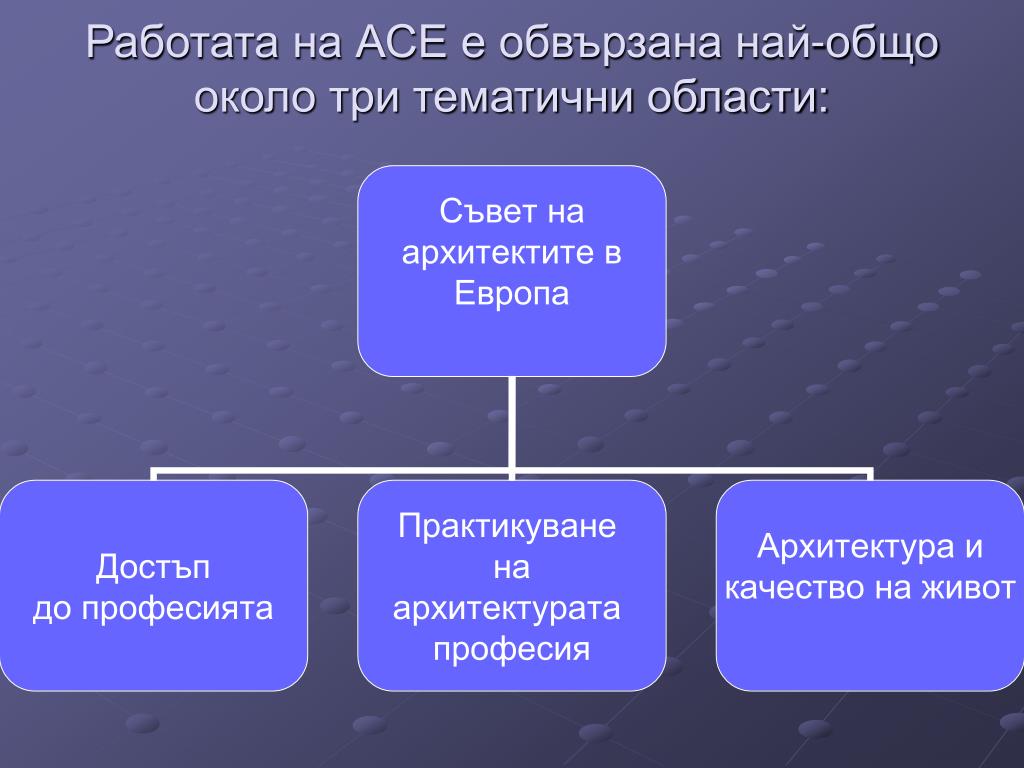 Работата на АСЕ е обвързана най-общо около три тематични области:

Съвет на архитектите в Европа

Достъп до професията

Практикуване на архитектурата професия

Архитектура и качество на живот